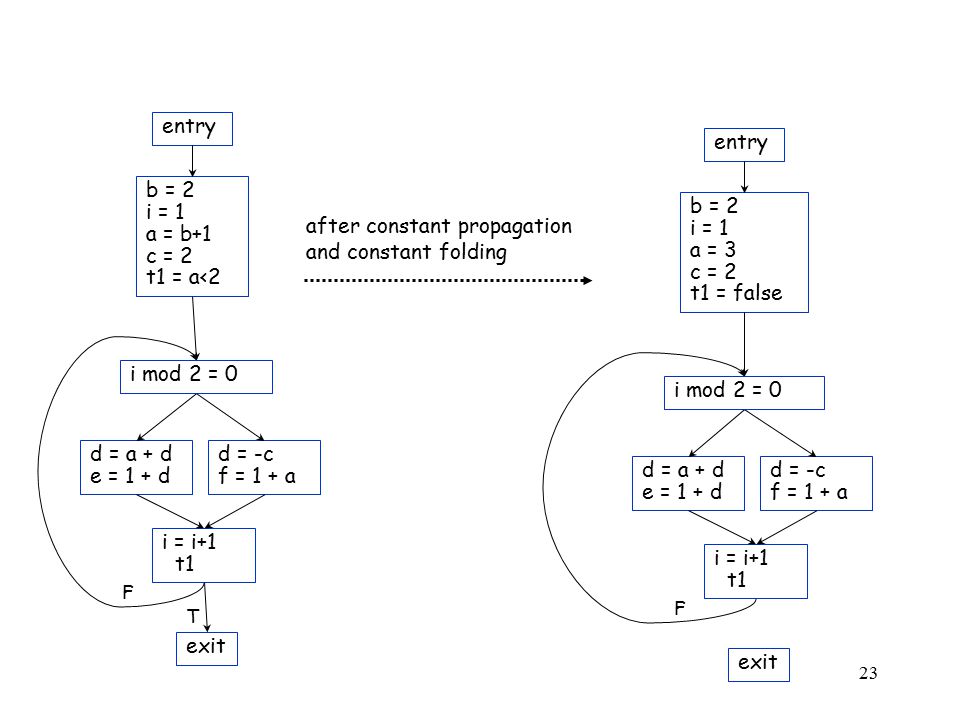 entry

b = 2
i = 1
a = b+1
c = 2
t1 = a<2

i mod 2 = 0

d = a + d
e = 1 + d

d = -c
f = 1 + a

i = i+1
t1

F

T

exit

after constant propagation and constant folding

entry

b = 2
i = 1
a = 3
c = 2
t1 = false

i mod 2 = 0

d = a + d
e = 1 + d

d = -c
f = 1 + a

i = i+1
t1

F

exit

23